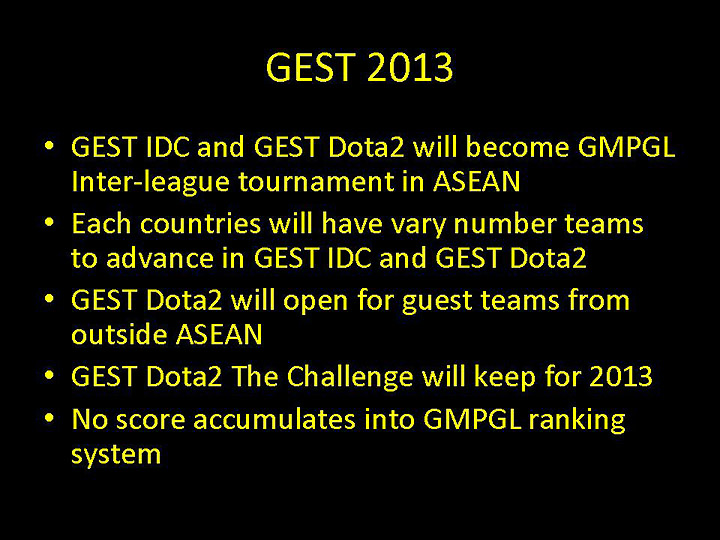 GEST 2013

• GEST IDC and GEST Dota2 will become GMPGL Inter-league tournament in ASEAN
• Each countries will have vary number teams to advance in GEST IDC and GEST Dota2
• GEST Dota2 will open for guest teams from outside ASEAN
• GEST Dota2 The Challenge will keep for 2013
• No score accumulates into GMPGL ranking system